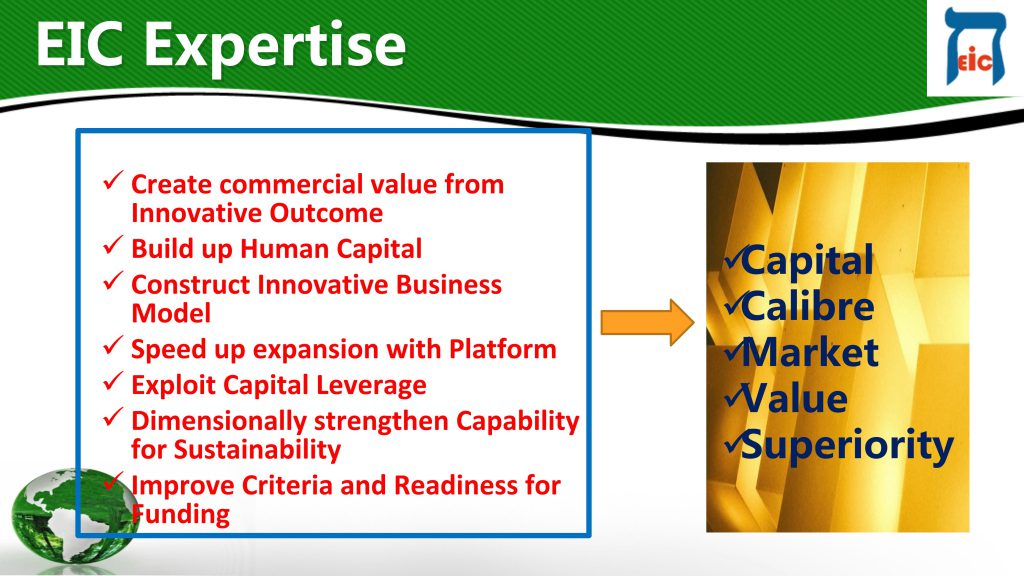 EIC Expertise

EIC

✓ Create commercial value from Innovative Outcome
✓ Build up Human Capital
✓ Construct Innovative Business Model
✓ Speed up expansion with Platform
✓ Exploit Capital Leverage
✓ Dimensionally strengthen Capability for Sustainability
✓ Improve Criteria and Readiness for Funding

✓Capital
✓Calibre
✓Market
✓Value
✓Superiority